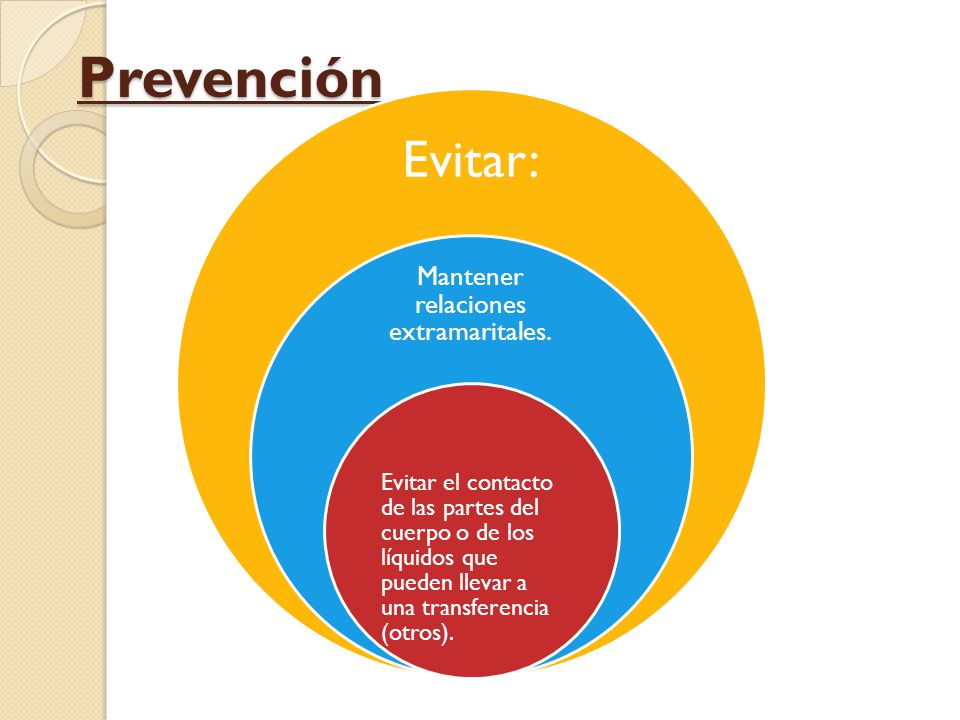 Prevención

Evitar:

Mantener relaciones extramaritales.

Evitar el contacto de las partes del cuerpo o de los líquidos que pueden llevar a una transferencia (otros).